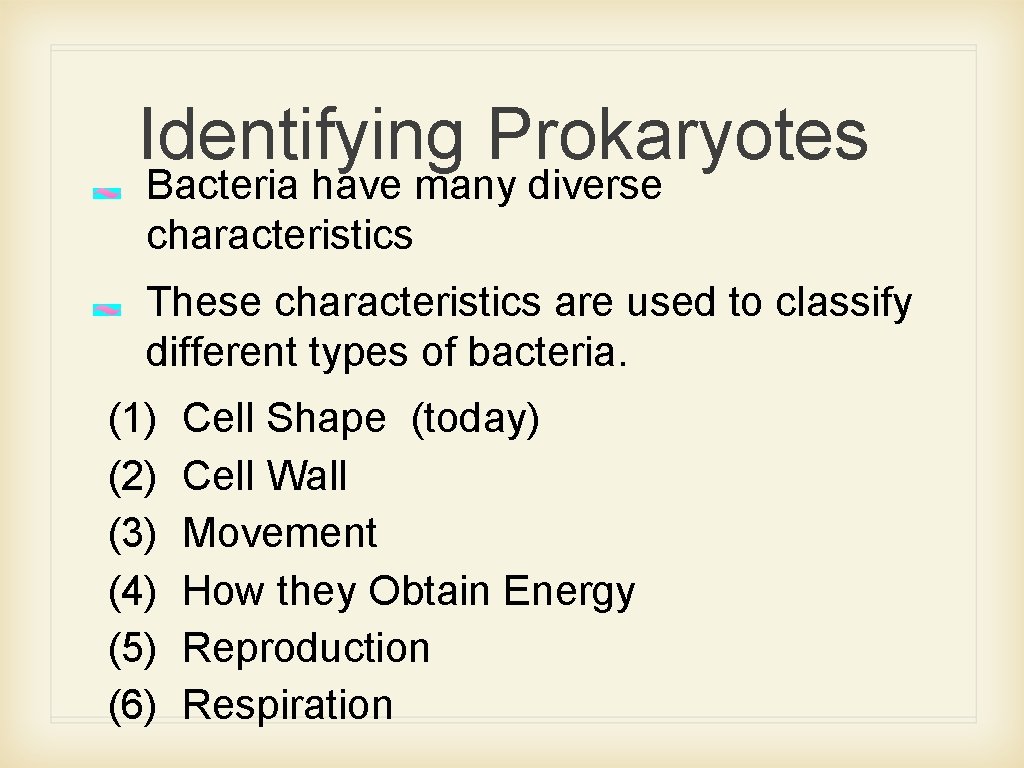 Identifying Prokaryotes

Bacteria have many diverse characteristics

These characteristics are used to classify different types of bacteria.

(1) Cell Shape (today)
(2) Cell Wall
(3) Movement
(4) How they Obtain Energy
(5) Reproduction
(6) Respiration